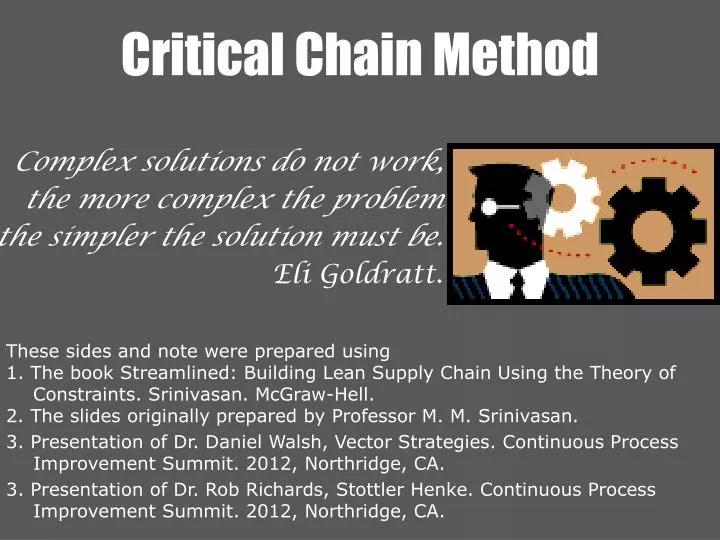 Critical Chain Method

Complex solutions do not work, the more complex the problem the simpler the solution must be. Eli Goldratt.

These sides and note were prepared using
1. The book Streamlined: Building Lean Supply Chain Using the Theory of Constraints. Srinivasan. McGraw-Hell.
2. The slides originally prepared by Professor M. M. Srinivasan.
3. Presentation of Dr. Daniel Walsh, Vector Strategies. Continuous Process Improvement Summit. 2012, Northridge, CA.
3. Presentation of Dr. Rob Richards, Stottler Henke. Continuous Process Improvement Summit. 2012, Northridge, CA.